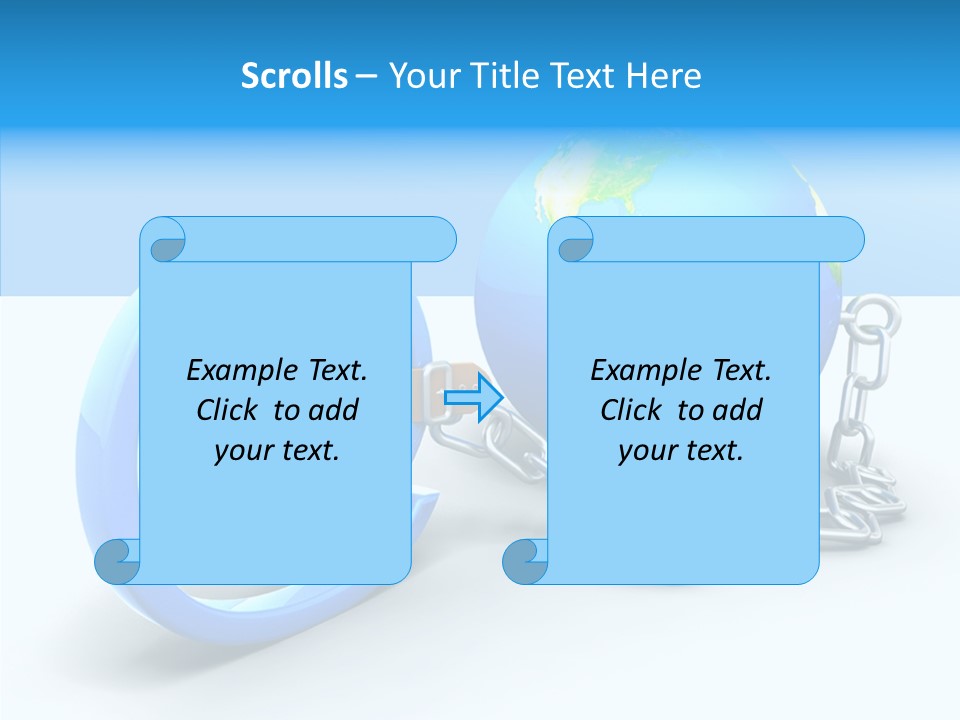 Scrolls – Your Title Text Here

Example Text. Click to add your text.

Example Text. Click to add your text.